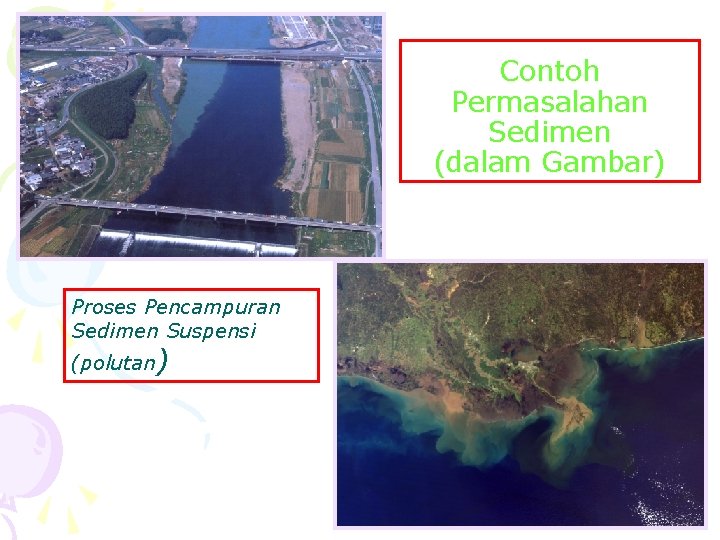 Contoh Permasalahan Sedimen (dalam Gambar)

Proses Pencampuran Sedimen Suspensi (polutan)